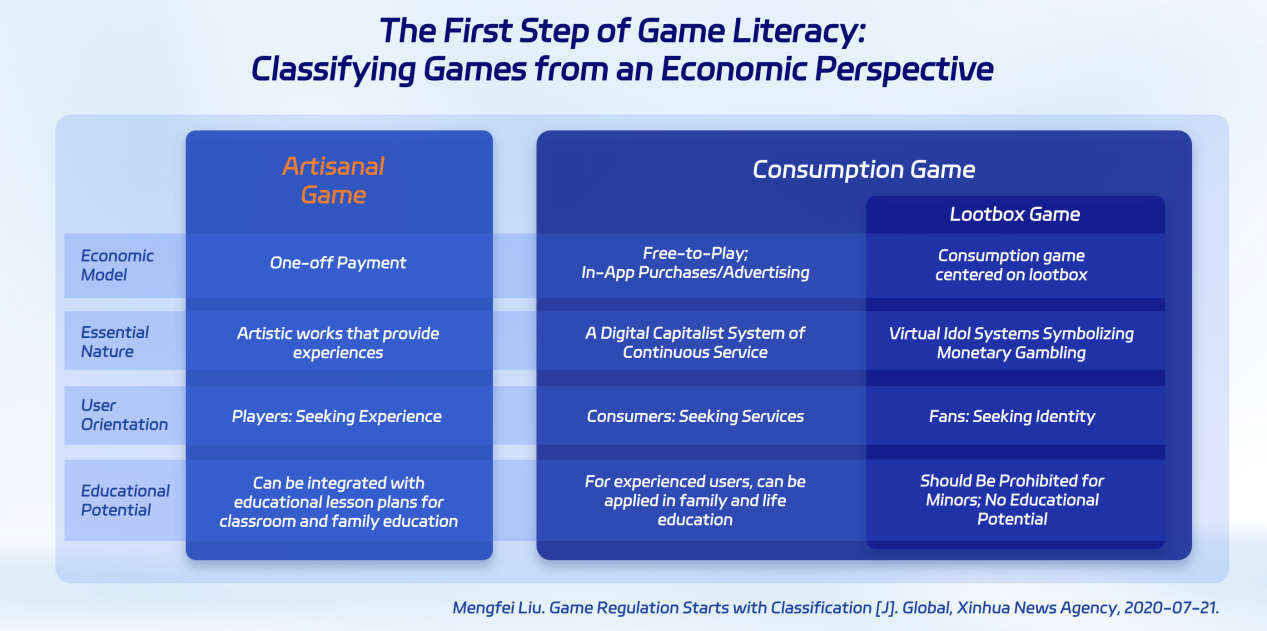 The First Step of Game Literacy:
Classifying Games from an Economic Perspective

| | Artisanal Game | Consumption Game | Lootbox Game |
|---|---|---|---|
| Economic Model | One-off Payment | Free-to-Play; In-App Purchases/Advertising | Consumption game centered on lootbox |
| Essential Nature | Artistic works that provide experiences | A Digital Capitalist System of Continuous Service | Virtual Idol Systems Symbolizing Monetary Gambling |
| User Orientation | Players: Seeking Experience | Consumers: Seeking Services | Fans: Seeking Identity |
| Educational Potential | Can be integrated with educational lesson plans for classroom and family education | For experienced users, can be applied in family and life education | Should Be Prohibited for Minors; No Educational Potential |

Mengfei Liu. Game Regulation Starts with Classification [J]. Global, Xinhua News Agency, 2020-07-21.